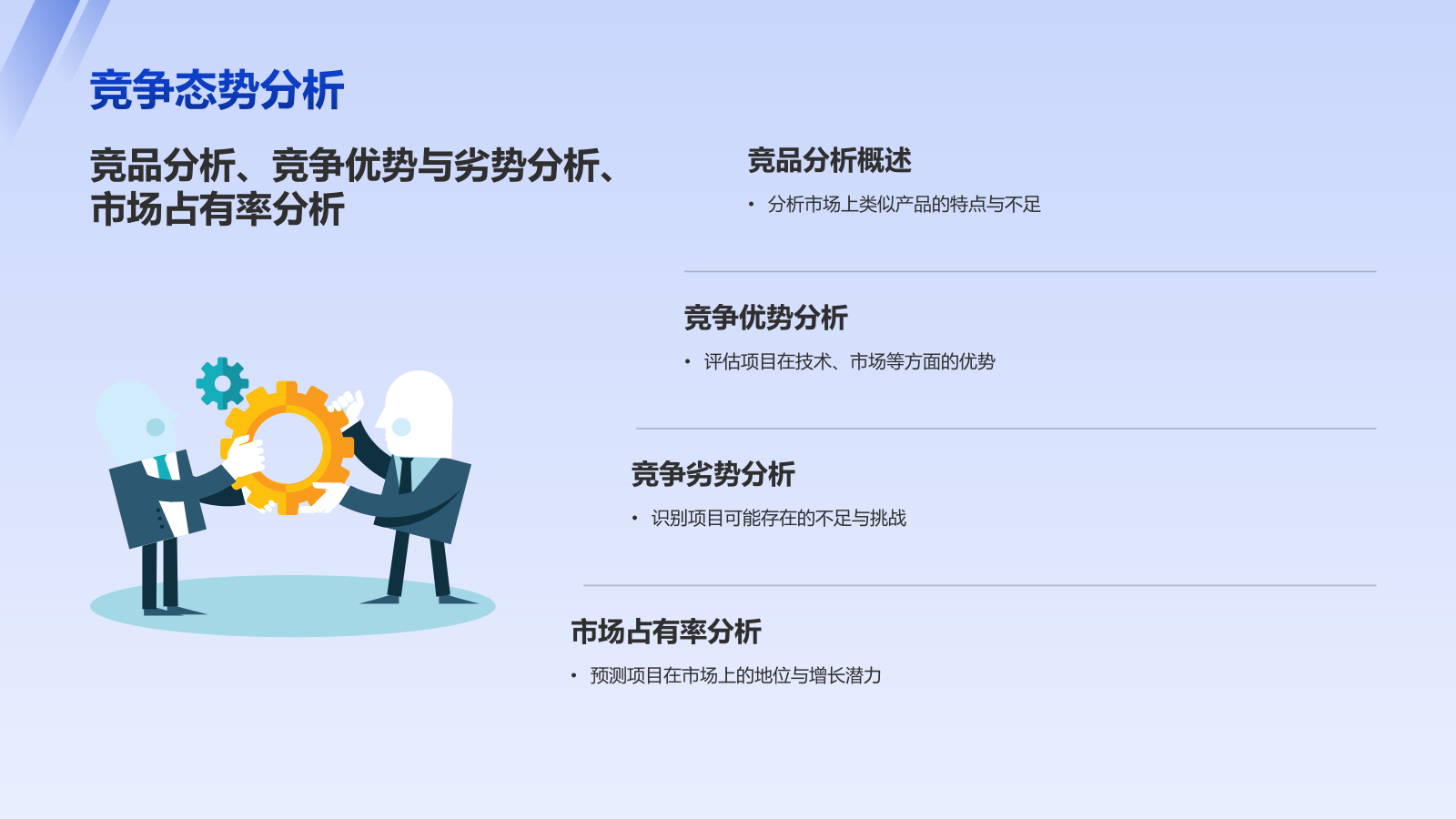 竞争态势分析

竞品分析、竞争优势与劣势分析、市场占有率分析

竞品分析概述

• 分析市场上类似产品的特点与不足

竞争优势分析

• 评估项目在技术、市场等方面的优势

竞争劣势分析

• 识别项目可能存在的不足与挑战

市场占有率分析

• 预测项目在市场上的地位与增长潜力